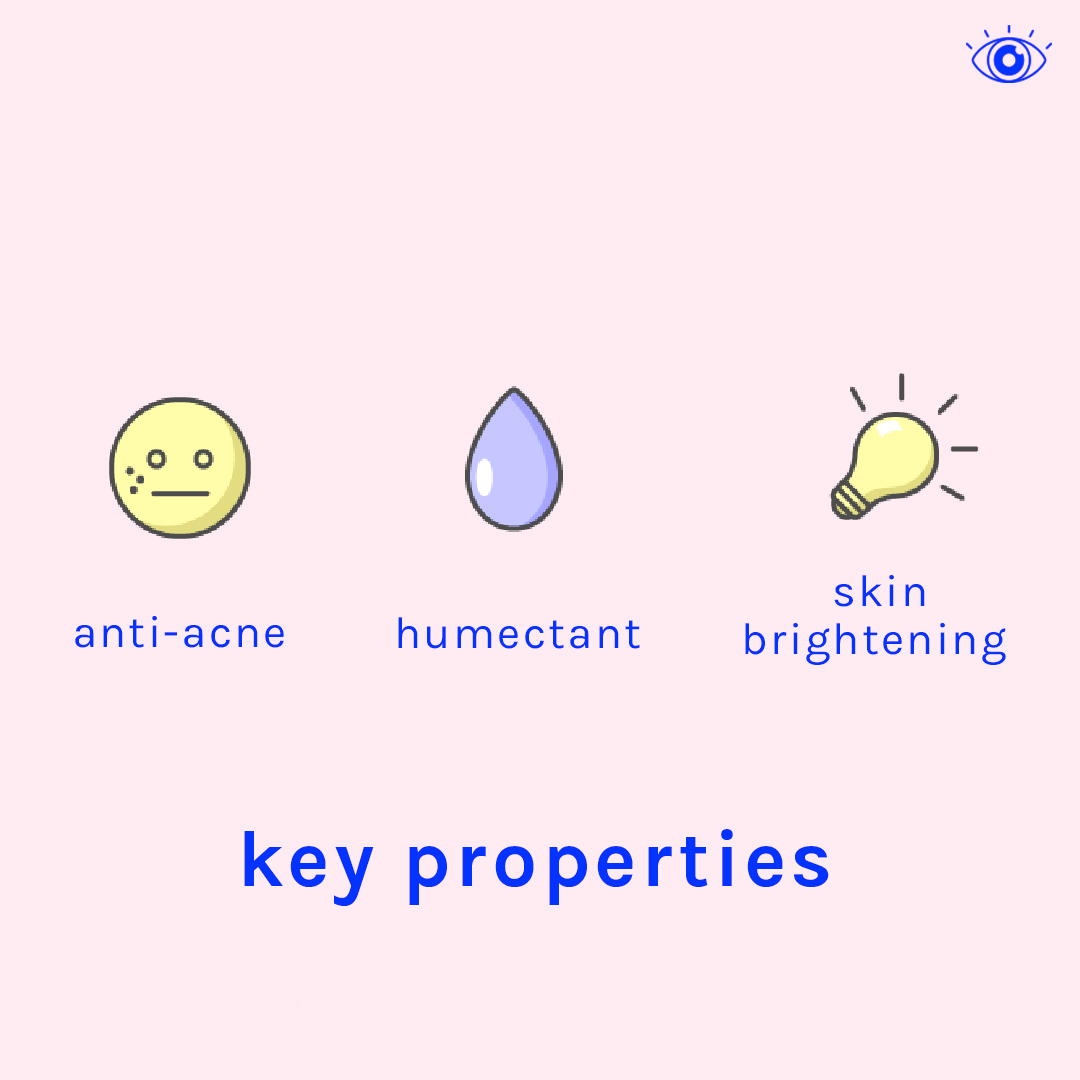 anti-acne

humectant

skin brightening

key properties